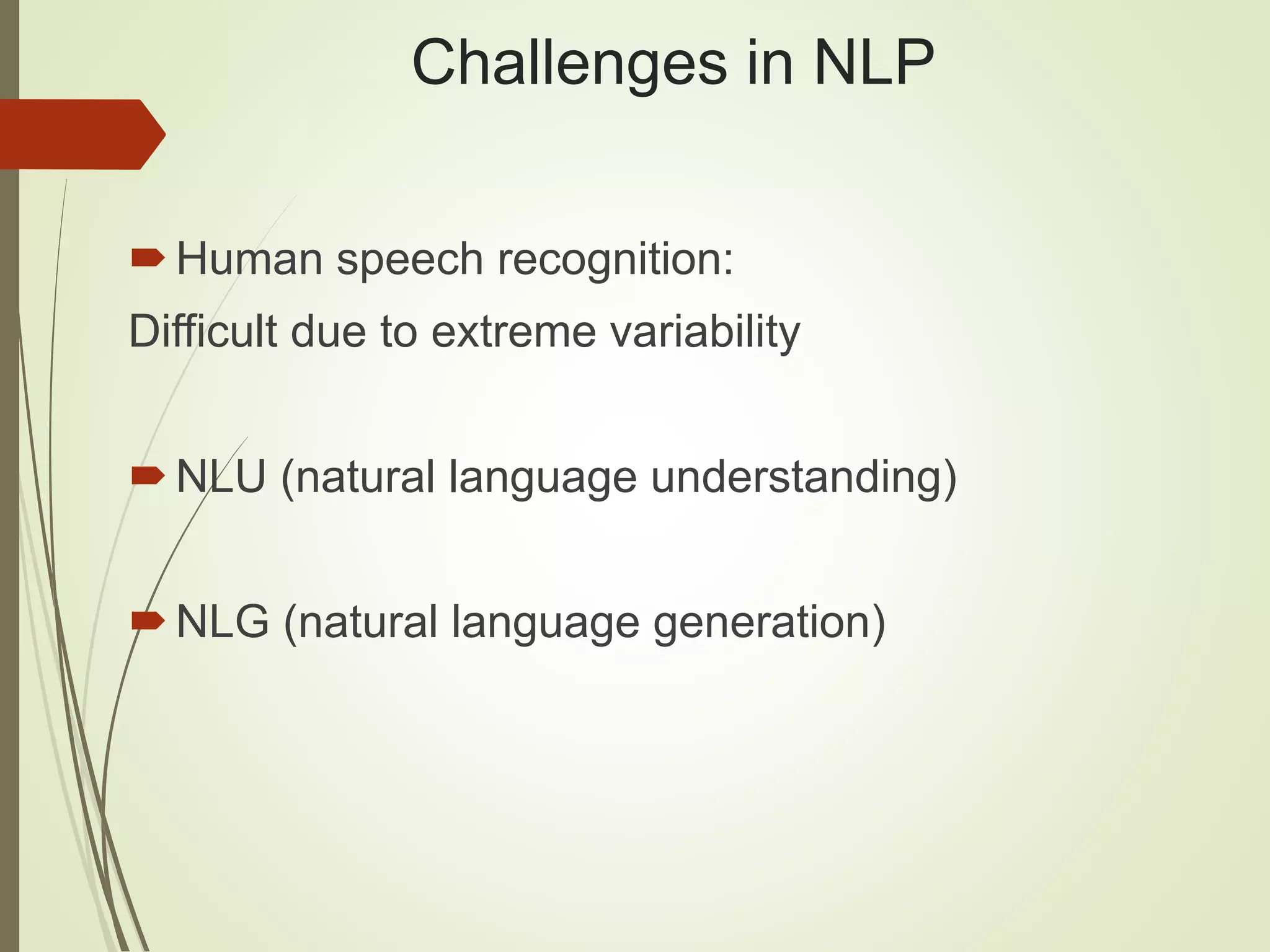 Challenges in NLP

Human speech recognition:

Difficult due to extreme variability

NLU (natural language understanding)

NLG (natural language generation)